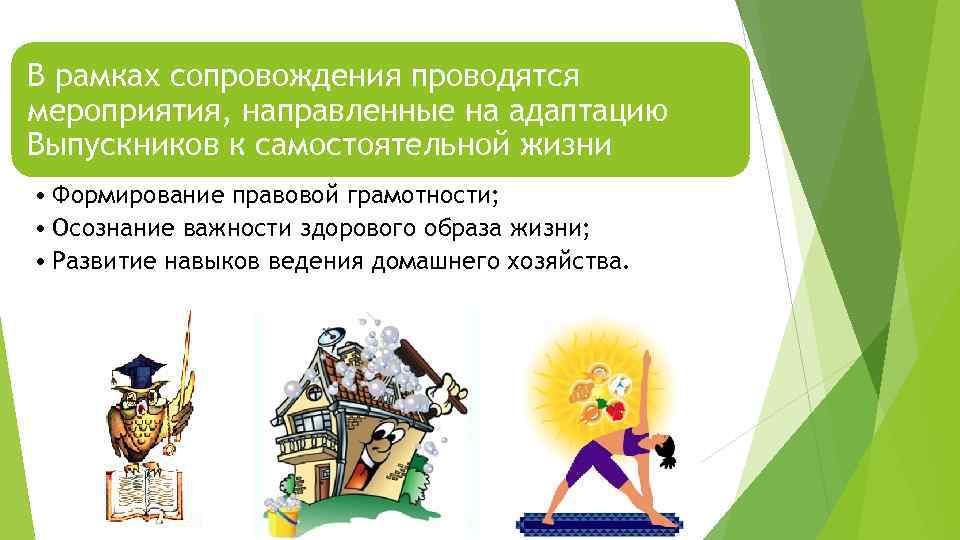 В рамках сопровождения проводятся мероприятия, направленные на адаптацию Выпускников к самостоятельной жизни

• Формирование правовой грамотности;
• Осознание важности здорового образа жизни;
• Развитие навыков ведения домашнего хозяйства.